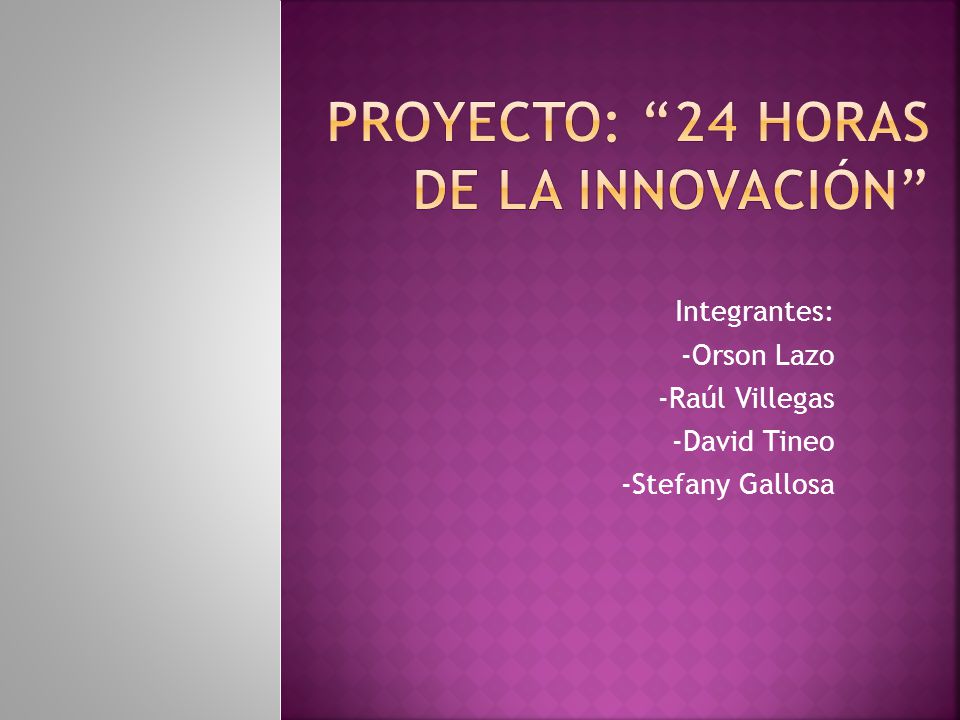 PROYECTO: “24 HORAS DE LA INNOVACIÓN”

Integrantes:
-Orson Lazo
-Raúl Villegas
-David Tineo
-Stefany Gallosa